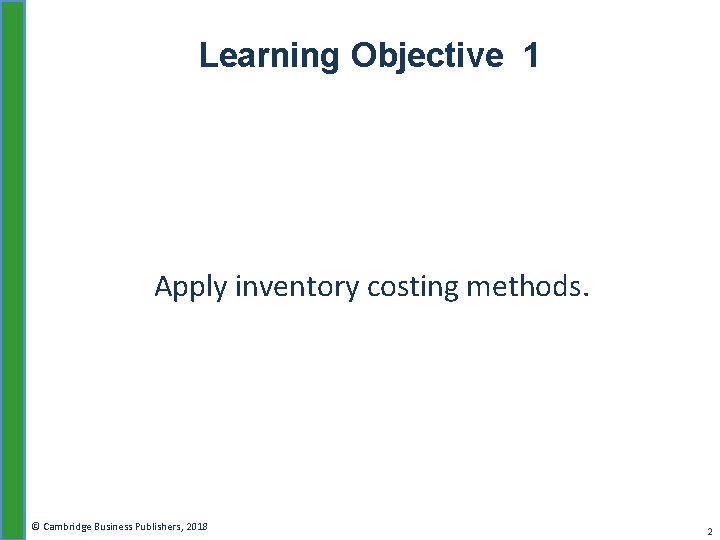 Learning Objective 1

Apply inventory costing methods.

© Cambridge Business Publishers, 2018

2